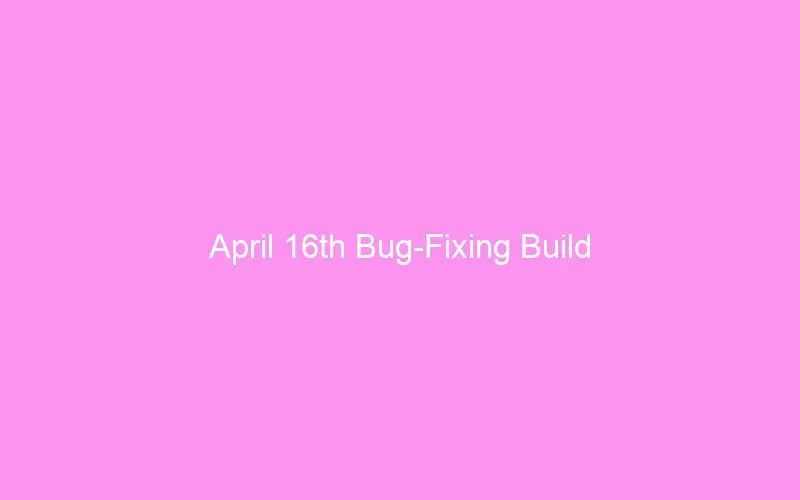 April 16th Bug-Fixing Build